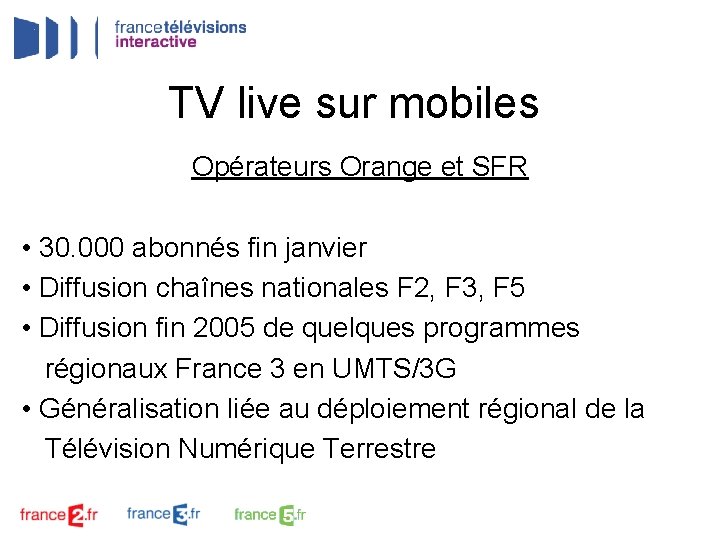 francetélévisions
interactive

TV live sur mobiles

Opérateurs Orange et SFR

• 30.000 abonnés fin janvier
• Diffusion chaînes nationales F2, F3, F5
• Diffusion fin 2005 de quelques programmes régionaux France 3 en UMTS/3G
• Généralisation liée au déploiement régional de la Télévision Numérique Terrestre

france2.fr france3.fr france5.fr